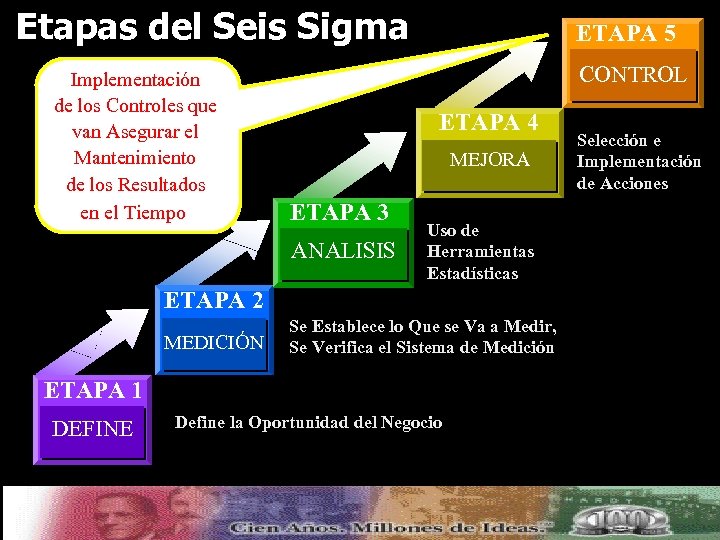 Etapas del Seis Sigma

Implementación de los Controles que van Asegurar el Mantenimiento de los Resultados en el Tiempo

ETAPA 5
CONTROL

ETAPA 4
MEJORA

Selección e Implementación de Acciones

ETAPA 3
ANALISIS

Uso de Herramientas Estadísticas

ETAPA 2
MEDICIÓN

Se Establece lo Que se Va a Medir, Se Verifica el Sistema de Medición

ETAPA 1
DEFINE

Define la Oportunidad del Negocio

Cien Años. Millones de Ideas.

100